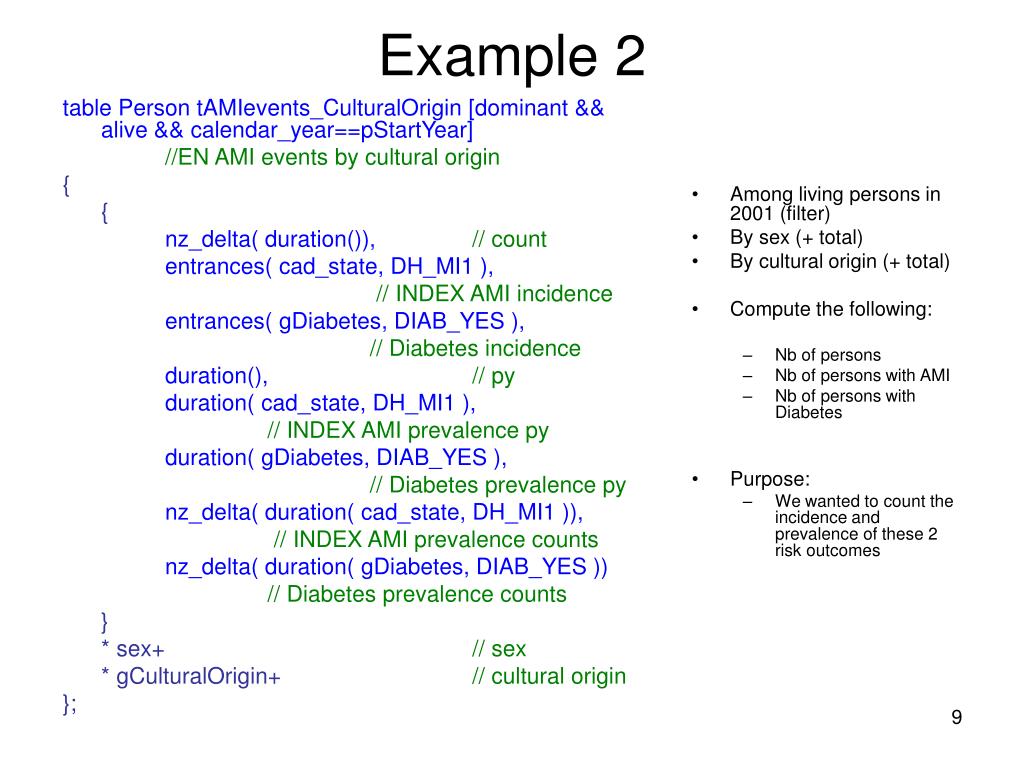 Example 2

table Person tAMIevents_CulturalOrigin [dominant && alive && calendar_year==pStartYear]
//EN AMI events by cultural origin
{
{
nz_delta( duration()), // count
entrances( cad_state, DH_MI1 ),
// INDEX AMI incidence
entrances( gDiabetes, DIAB_YES ),
// Diabetes incidence
duration(), // py
duration( cad_state, DH_MI1 ),
// INDEX AMI prevalence py
duration( gDiabetes, DIAB_YES ),
// Diabetes prevalence py
nz_delta( duration( cad_state, DH_MI1 )),
// INDEX AMI prevalence counts
nz_delta( duration( gDiabetes, DIAB_YES ))
// Diabetes prevalence counts
}
* sex+ // sex
* gCulturalOrigin+ // cultural origin
};

• Among living persons in 2001 (filter)
• By sex (+ total)
• By cultural origin (+ total)

• Compute the following:
– Nb of persons
– Nb of persons with AMI
– Nb of persons with Diabetes

• Purpose:
– We wanted to count the incidence and prevalence of these 2 risk outcomes

9